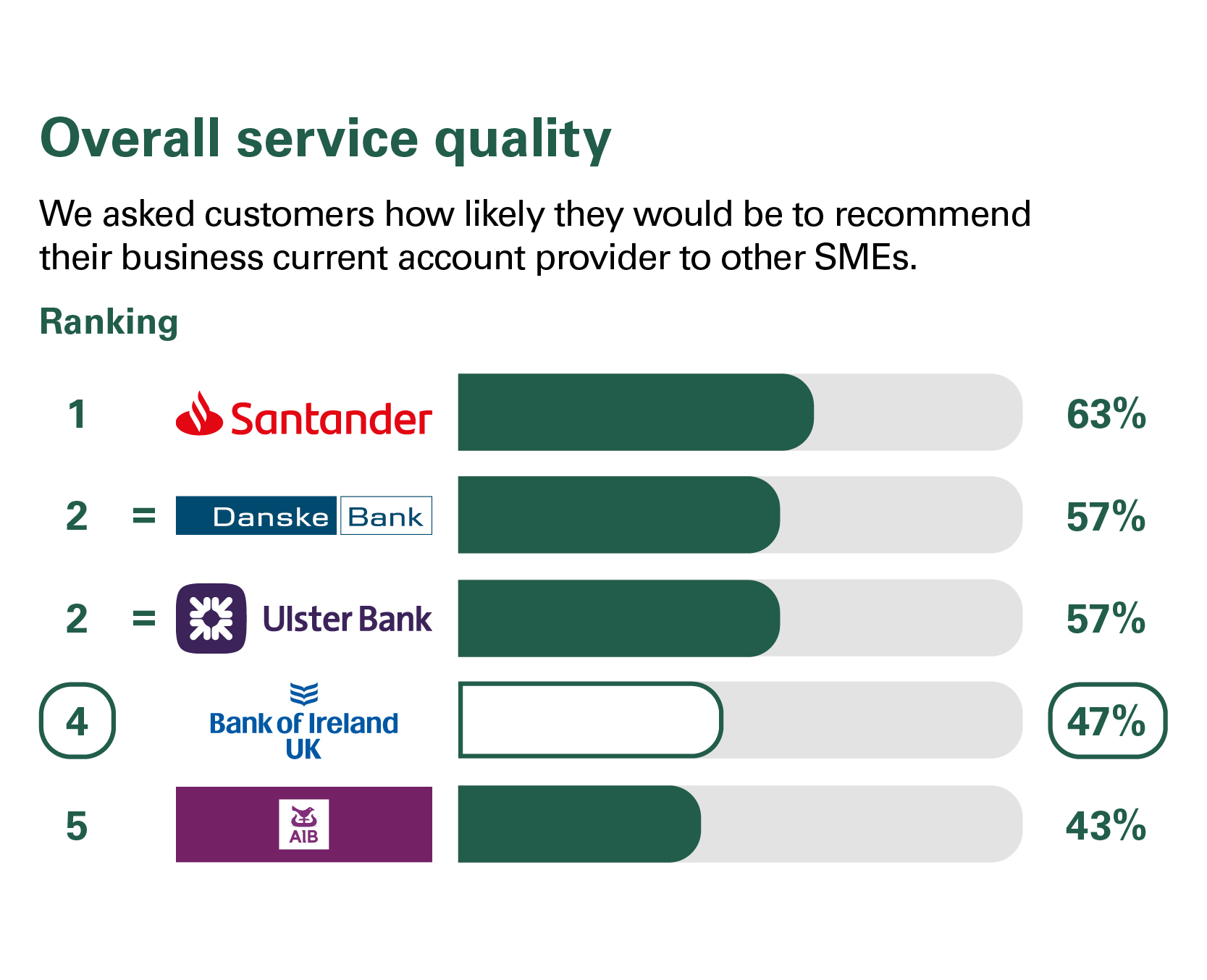 Overall service quality

We asked customers how likely they would be to recommend their business current account provider to other SMEs.

Ranking

1 Santander 63%

2 = Danske Bank 57%

2 = Ulster Bank 57%

4 Bank of Ireland UK 47%

5 AIB 43%